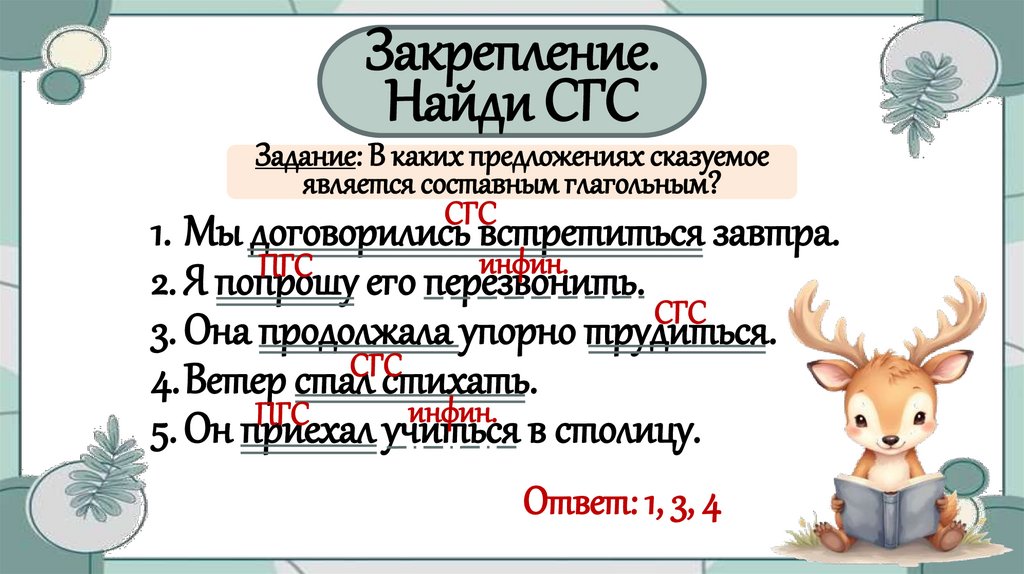 Закрепление.
Найди СГС

Задание: В каких предложениях сказуемое является составным глагольным?

СГС
1. Мы договорились встретиться завтра.
ПГС инфин.
2. Я попрошу его перезвонить.
СГС
3. Она продолжала упорно трудиться.
СГС
4. Ветер стал стихать.
ПГС инфин.
5. Он приехал учиться в столицу.

Ответ: 1, 3, 4